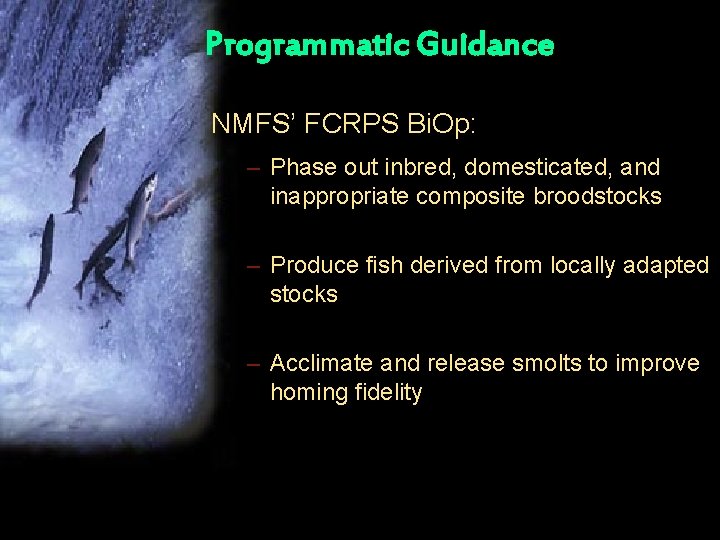 Programmatic Guidance

NMFS' FCRPS BiOp:

– Phase out inbred, domesticated, and inappropriate composite broodstocks

– Produce fish derived from locally adapted stocks

– Acclimate and release smolts to improve homing fidelity